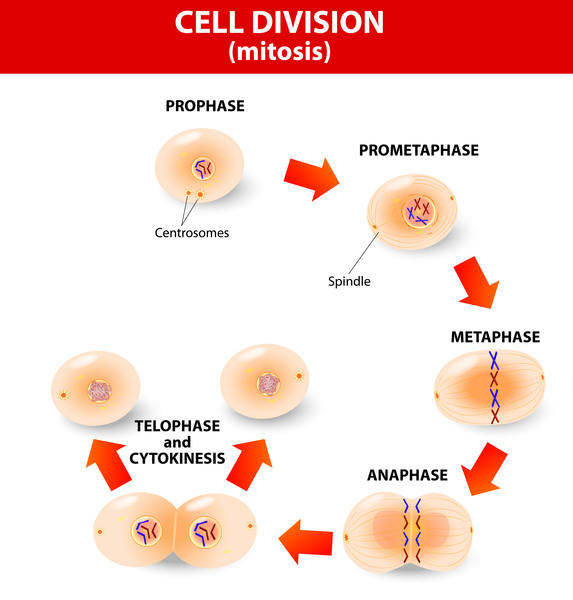 CELL DIVISION
(mitosis)

PROPHASE

Centrosomes

PROMETAPHASE

Spindle

METAPHASE

ANAPHASE

TELOPHASE
and
CYTOKINESIS